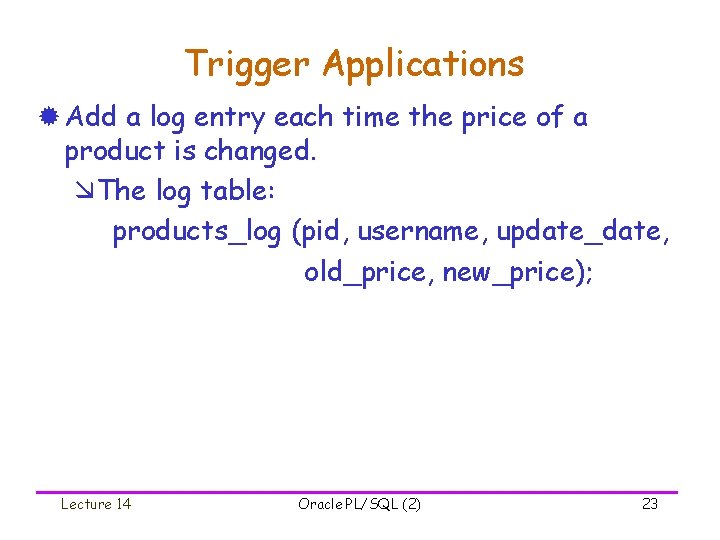 Trigger Applications

Add a log entry each time the price of a product is changed.

The log table:

products_log (pid, username, update_date, old_price, new_price);

Lecture 14

Oracle PL/SQL (2)

23